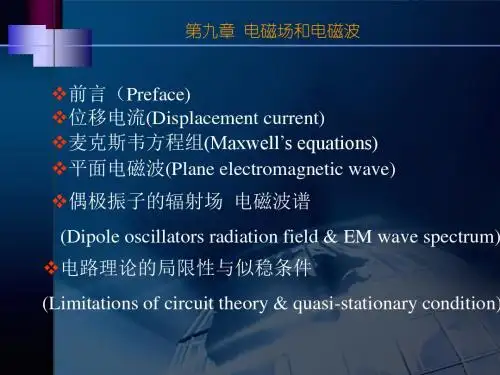 第九章 电磁场和电磁波

❖前言（Preface)
❖位移电流(Displacement current)
❖麦克斯韦方程组(Maxwell’s equations)
❖平面电磁波(Plane electromagnetic wave)
❖偶极振子的辐射场 电磁波谱
(Dipole oscillators radiation field & EM wave spectrum)
❖电路理论的局限性与似稳条件
(Limitations of circuit theory & quasi-stationary condition)